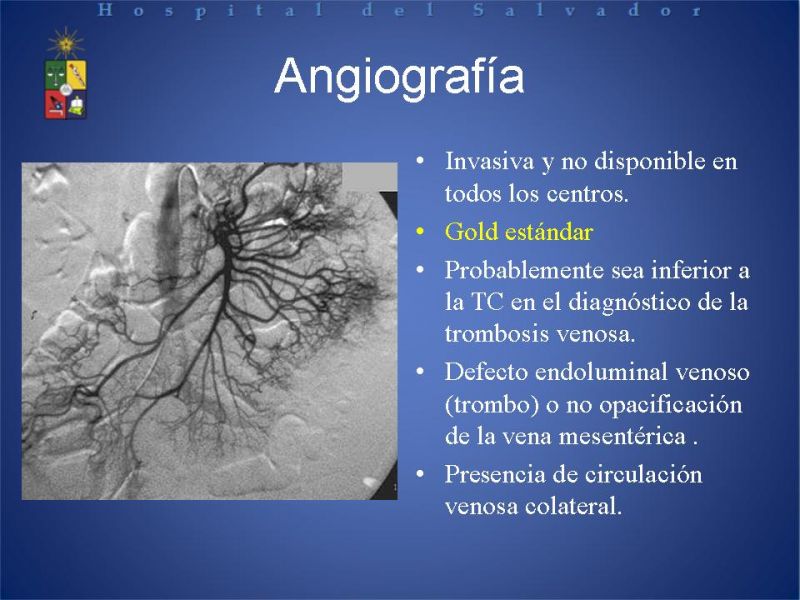 Hospital del Salvador

Angiografía

• Invasiva y no disponible en todos los centros.
• Gold estándar
• Probablemente sea inferior a la TC en el diagnóstico de la trombosis venosa.
• Defecto endoluminal venoso (trombo) o no opacificación de la vena mesentérica .
• Presencia de circulación venosa colateral.